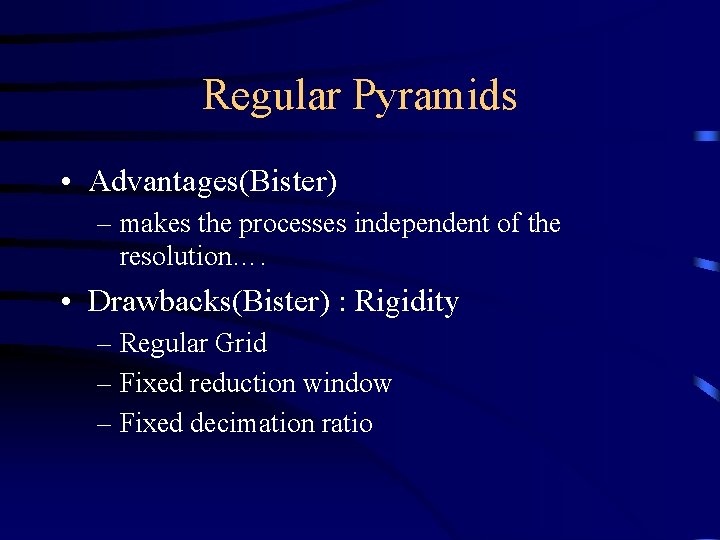 Regular Pyramids

• Advantages(Bister)
– makes the processes independent of the resolution….

• Drawbacks(Bister) : Rigidity
– Regular Grid
– Fixed reduction window
– Fixed decimation ratio